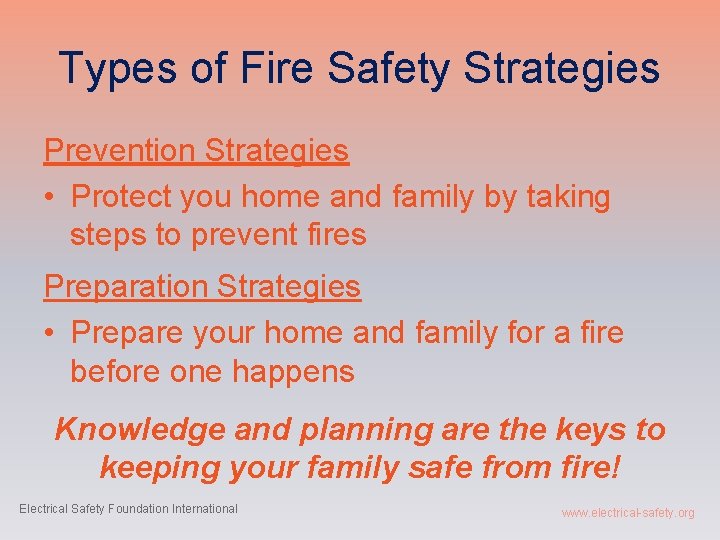 Types of Fire Safety Strategies

Prevention Strategies

• Protect you home and family by taking steps to prevent fires

Preparation Strategies

• Prepare your home and family for a fire before one happens

Knowledge and planning are the keys to keeping your family safe from fire!

Electrical Safety Foundation International

www.electrical-safety.org